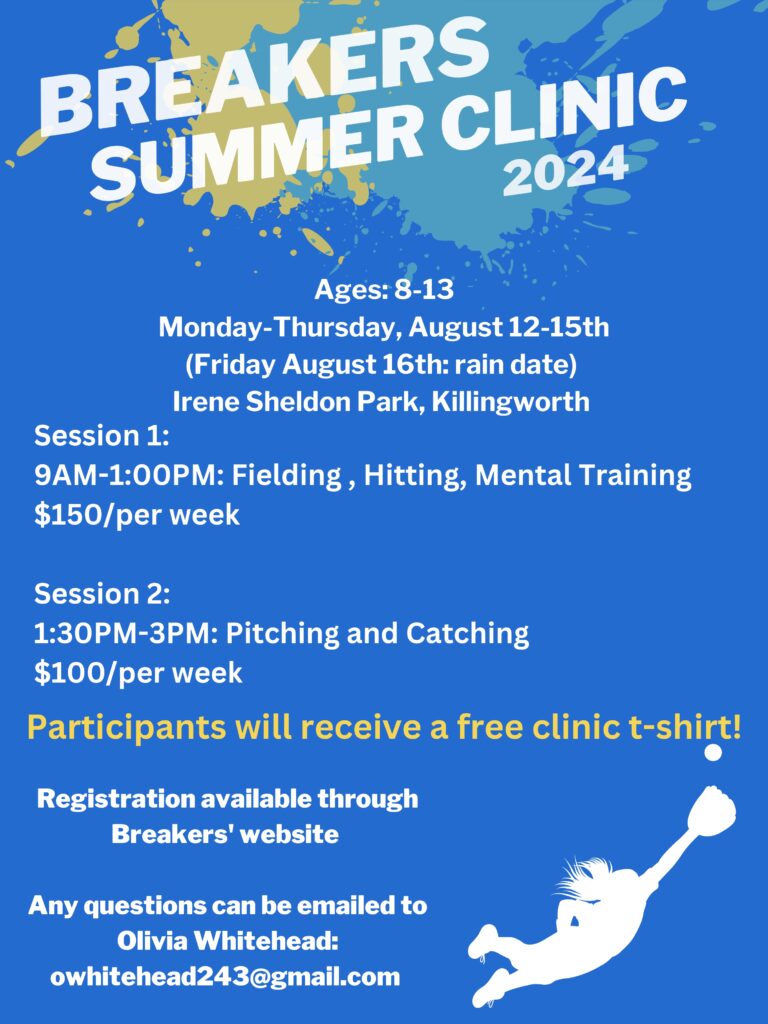 BREAKERS SUMMER CLINIC 2024

Ages: 8-13
Monday-Thursday, August 12-15th
(Friday August 16th: rain date)
Irene Sheldon Park, Killingworth

Session 1:
9AM-1:00PM: Fielding , Hitting, Mental Training
$150/per week

Session 2:
1:30PM-3PM: Pitching and Catching
$100/per week

Participants will receive a free clinic t-shirt!

Registration available through Breakers' website

Any questions can be emailed to Olivia Whitehead: owhitehead243@gmail.com